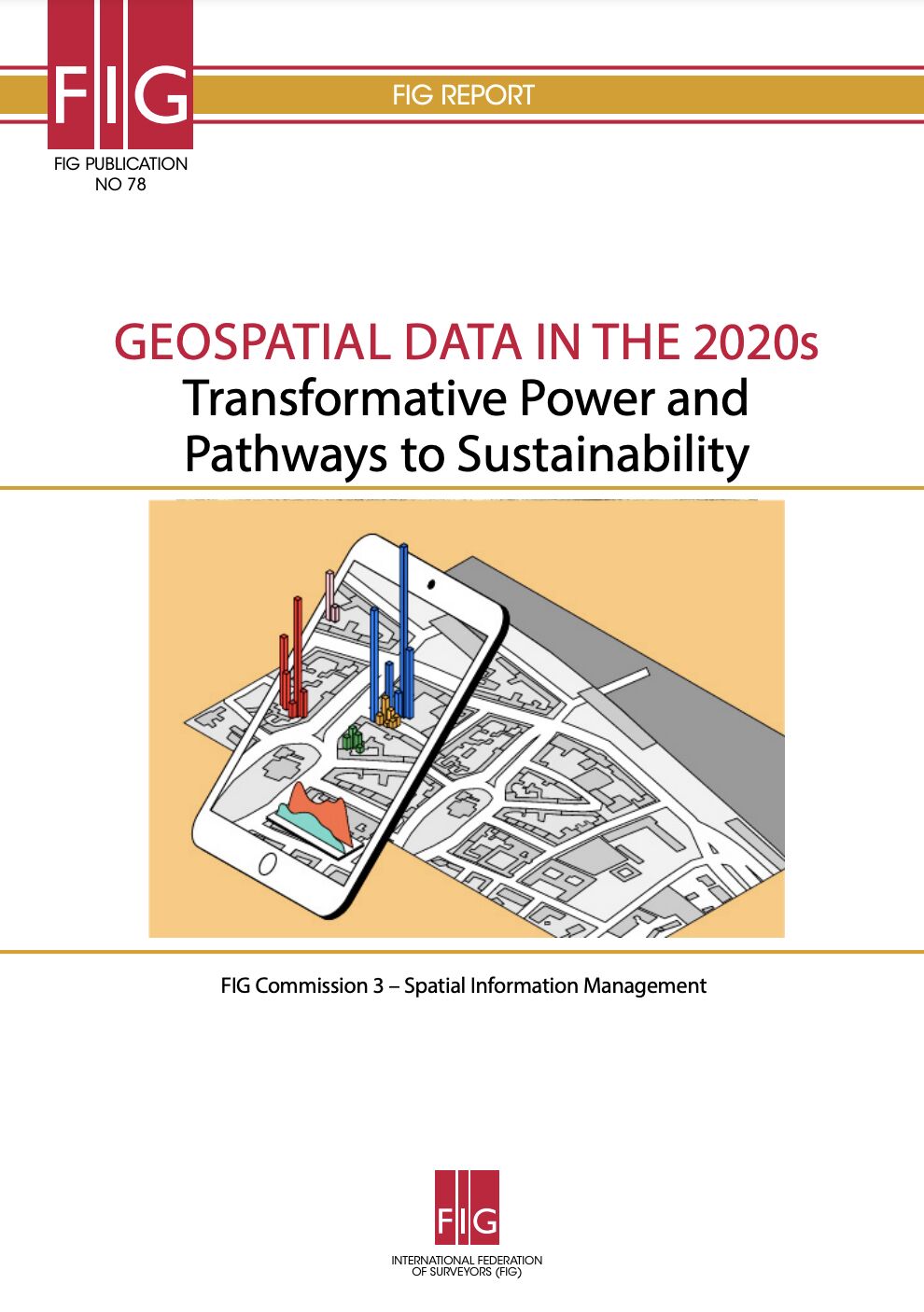 FIG

FIG REPORT

FIG PUBLICATION
NO 78

GEOSPATIAL DATA IN THE 2020s
Transformative Power and Pathways to Sustainability

FIG Commission 3 – Spatial Information Management

FIG

INTERNATIONAL FEDERATION
OF SURVEYORS (FIG)